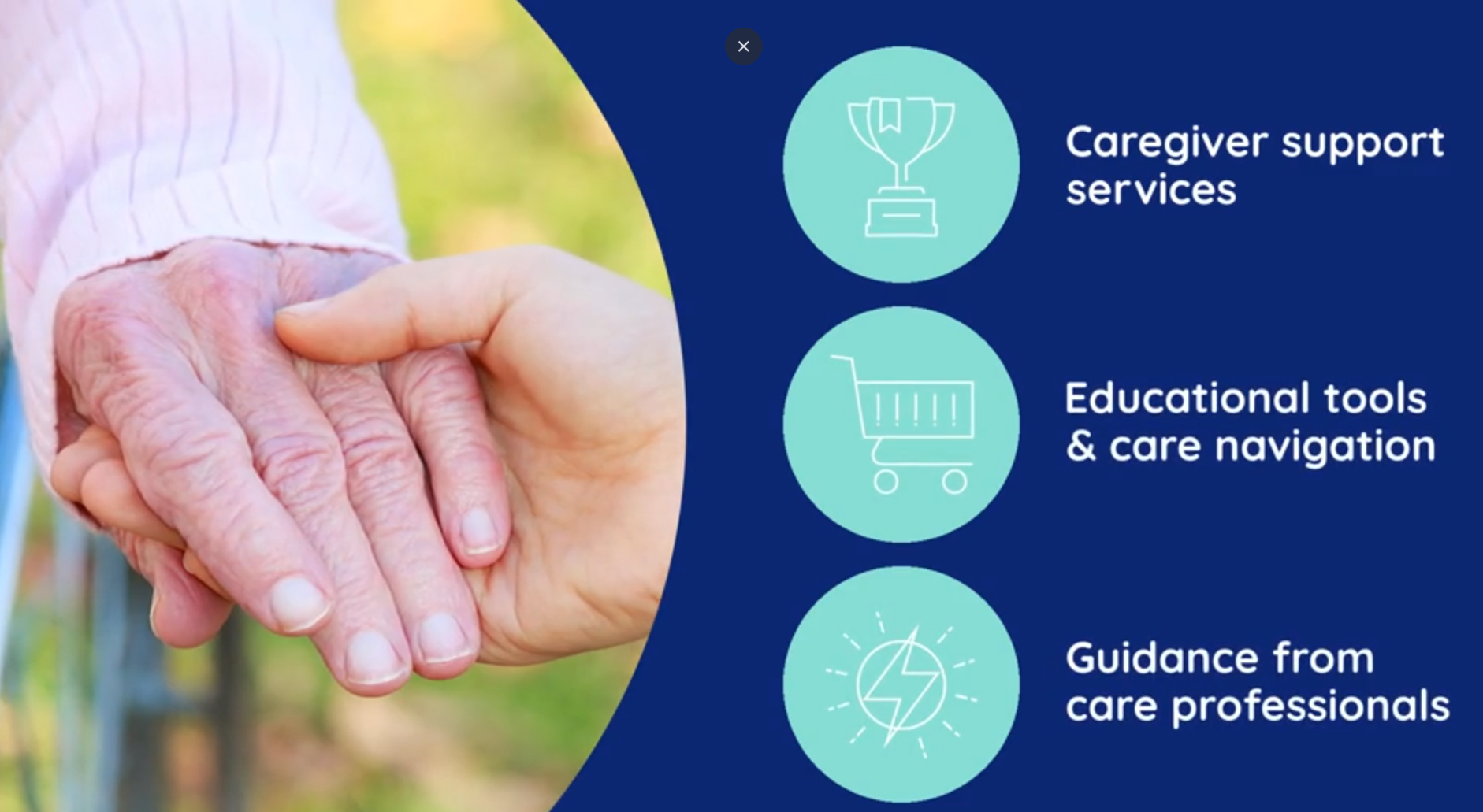 ×

Caregiver support services

Educational tools & care navigation

Guidance from care professionals